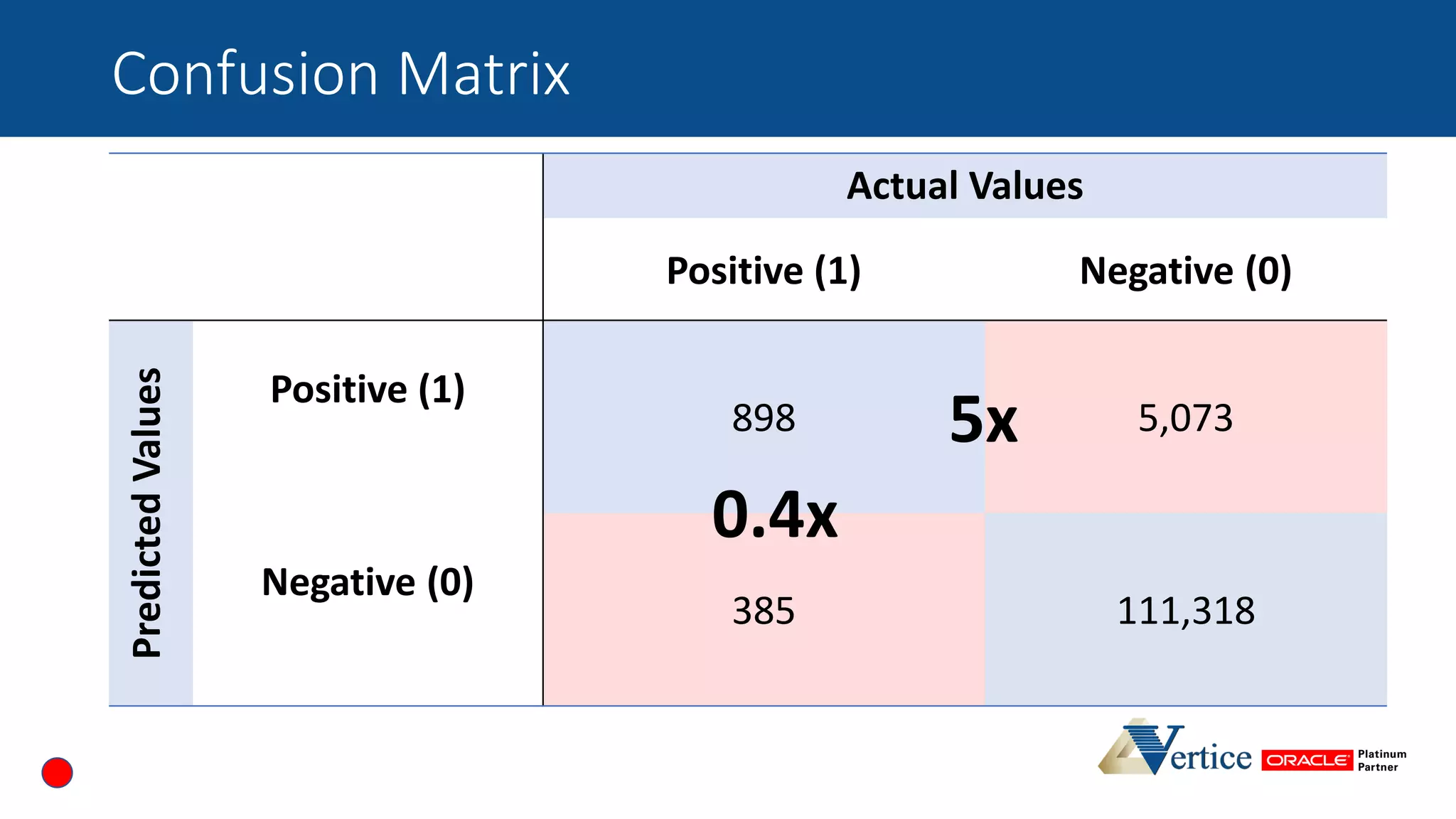 Confusion Matrix

| | | Actual Values | |
|---|---|---|---|
| | | Positive (1) | Negative (0) |
| Predicted Values | Positive (1) | 898 | 5,073 |
| | Negative (0) | 385 | 111,318 |

5x

0.4x

Vertice ORACLE Platinum Partner